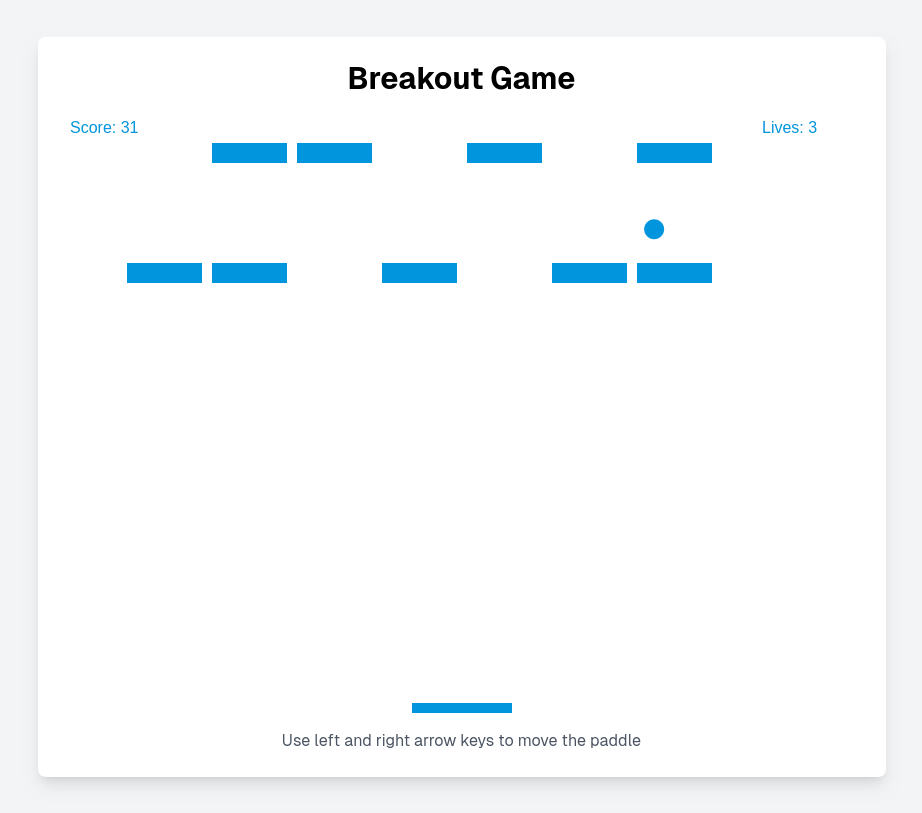 Breakout Game

Score: 31

Lives: 3

Use left and right arrow keys to move the paddle